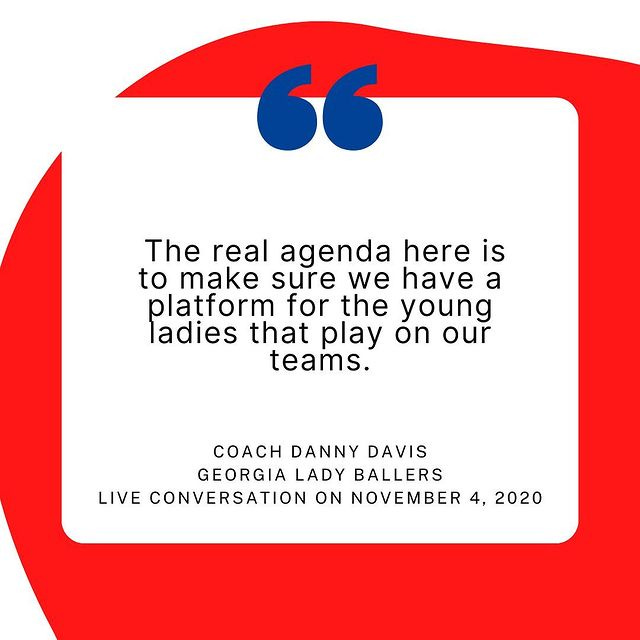 “

The real agenda here is to make sure we have a platform for the young ladies that play on our teams.

COACH DANNY DAVIS
GEORGIA LADY BALLERS
LIVE CONVERSATION ON NOVEMBER 4, 2020